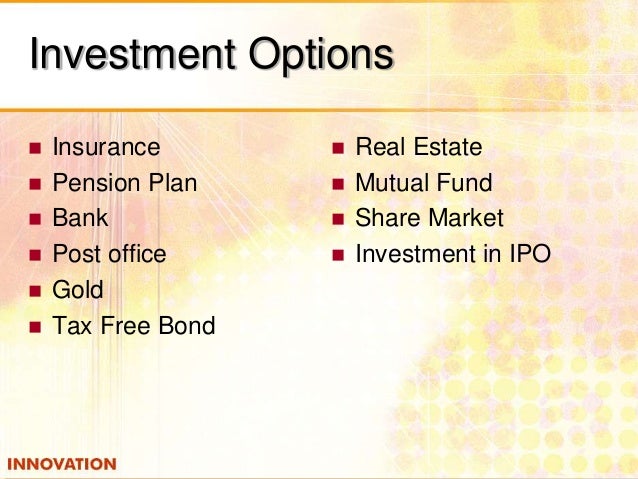 Investment Options

- Insurance
- Pension Plan
- Bank
- Post office
- Gold
- Tax Free Bond

- Real Estate
- Mutual Fund
- Share Market
- Investment in IPO

INNOVATION